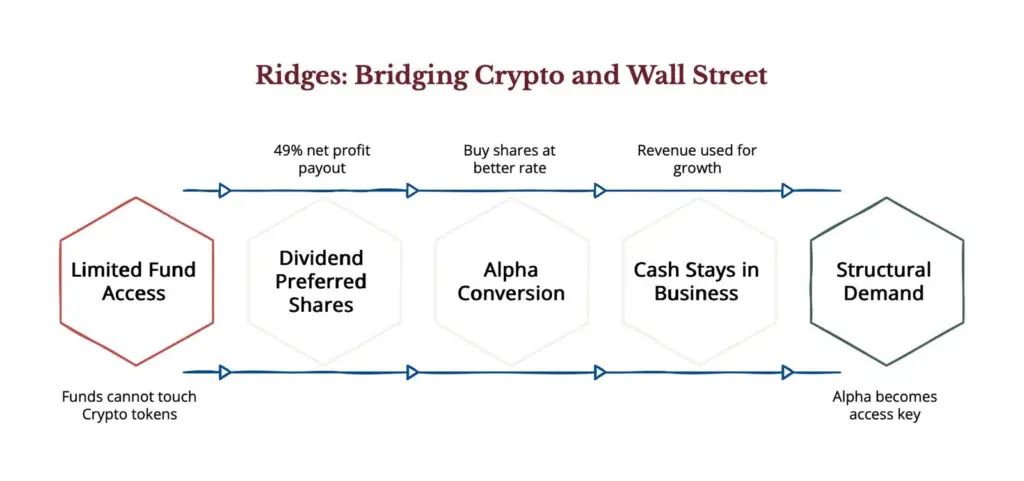 Ridges: Bridging Crypto and Wall Street

49% net profit payout

Buy shares at better rate

Revenue used for growth

Limited Fund Access

Dividend Preferred Shares

Alpha Conversion

Cash Stays in Business

Structural Demand

Funds cannot touch Crypto tokens

Alpha becomes access key